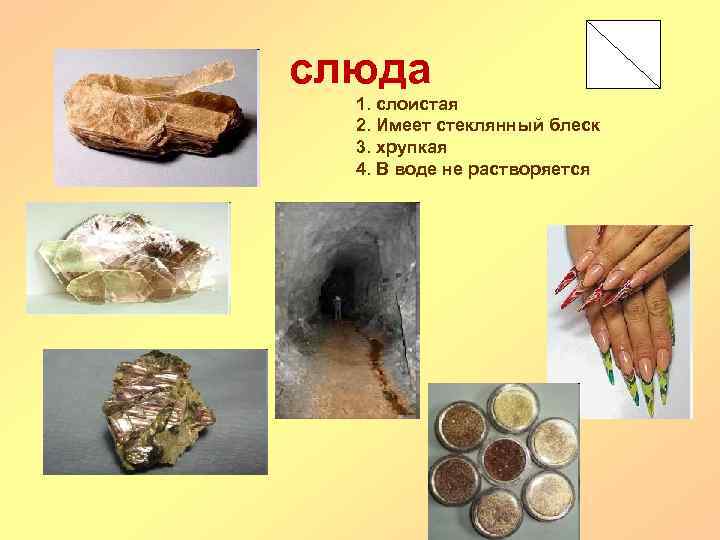 слюда

1. слоистая
2. Имеет стеклянный блеск
3. хрупкая
4. В воде не растворяется